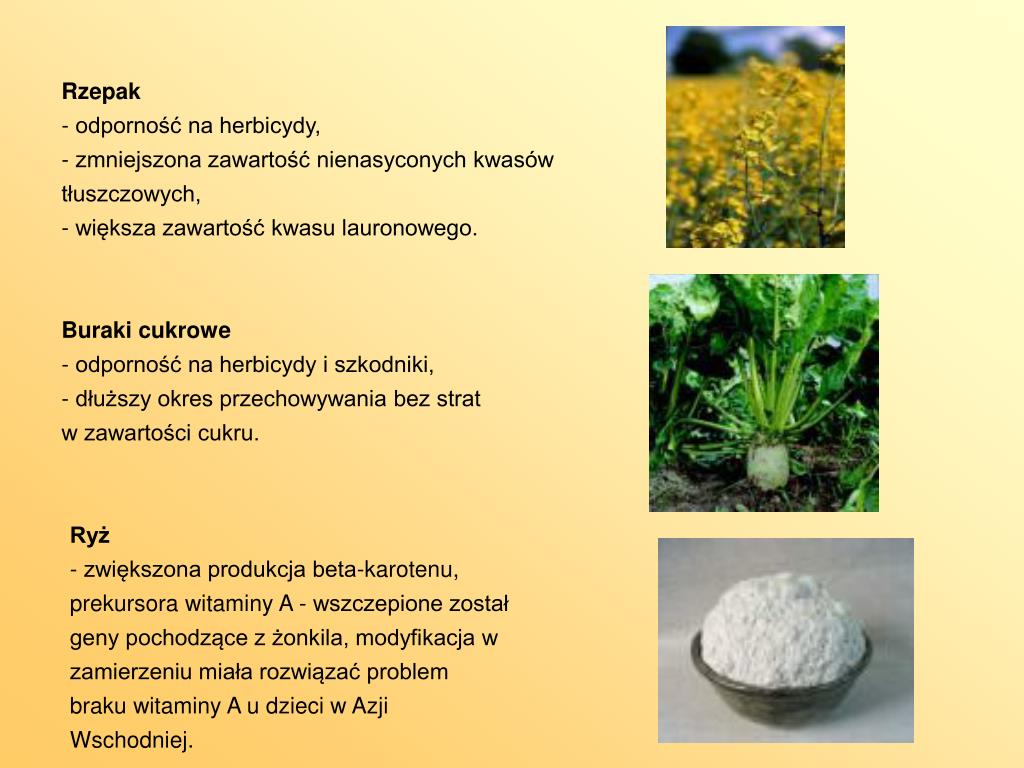 Rzepak
- odporność na herbicydy,
- zmniejszona zawartość nienasyconych kwasów tłuszczowych,
- większa zawartość kwasu lauronowego.

Buraki cukrowe
- odporność na herbicydy i szkodniki,
- dłuższy okres przechowywania bez strat w zawartości cukru.

Ryż
- zwiększona produkcja beta-karotenu, prekursora witaminy A - wszczepione został geny pochodzące z żonkila, modyfikacja w zamierzeniu miała rozwiązać problem braku witaminy A u dzieci w Azji Wschodniej.